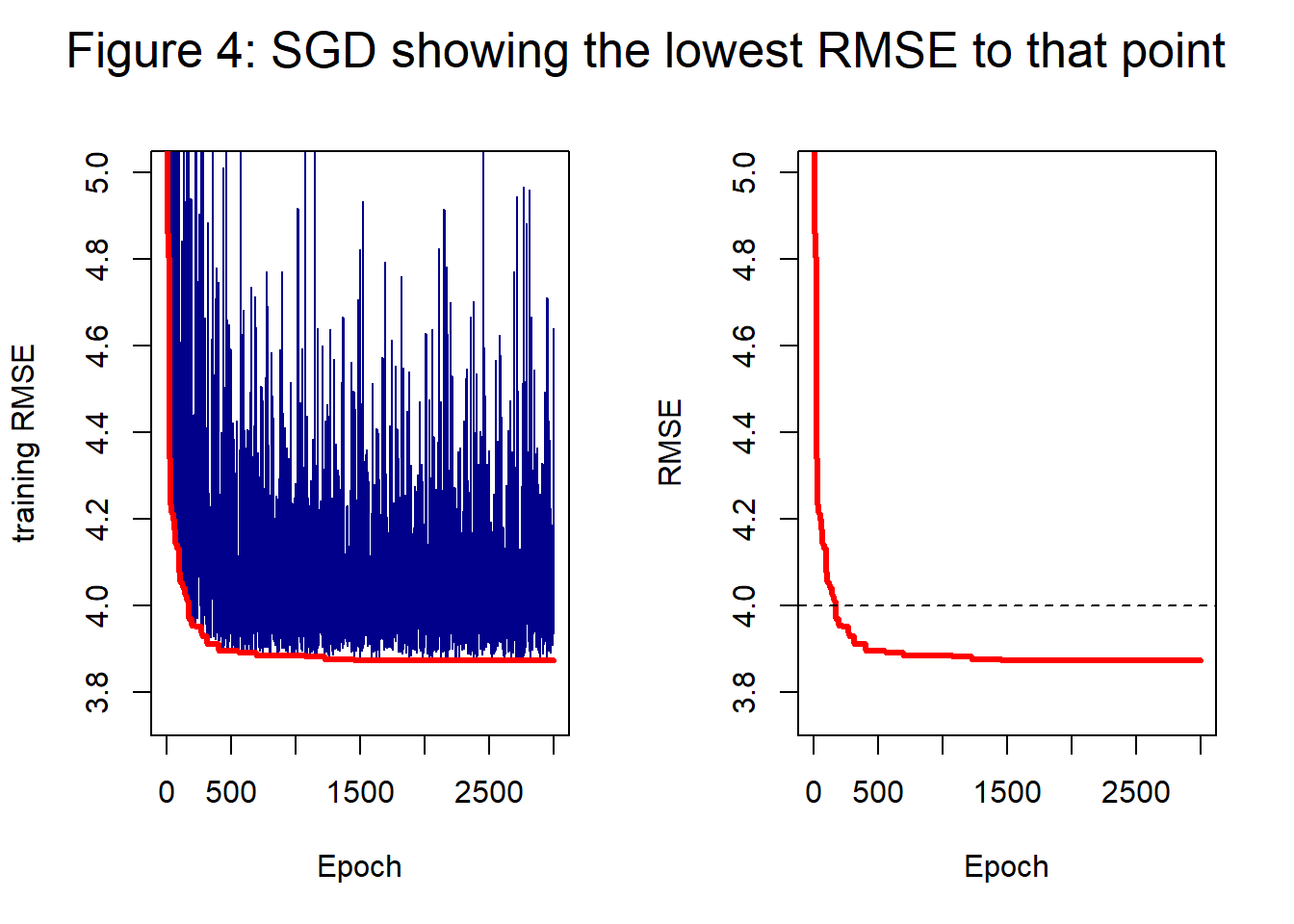 Figure 4: SGD showing the lowest RMSE to that point

training RMSE

5.0
4.8
4.6
4.4
4.2
4.0
3.8

0 500 1500 2500

Epoch

RMSE

5.0
4.8
4.6
4.4
4.2
4.0
3.8

0 500 1500 2500

Epoch